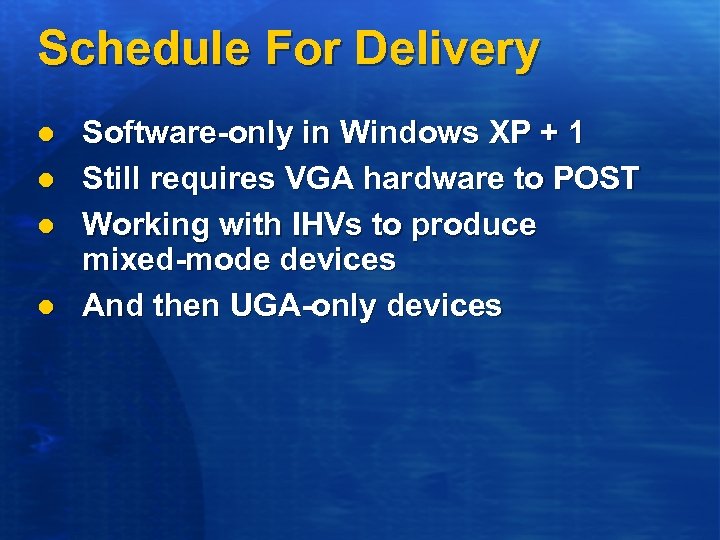 Schedule For Delivery

- Software-only in Windows XP + 1
- Still requires VGA hardware to POST
- Working with IHVs to produce mixed-mode devices
- And then UGA-only devices